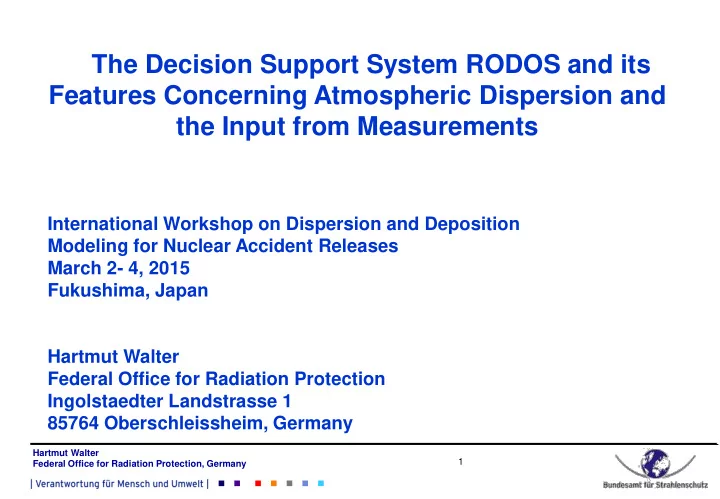 The Decision Support System RODOS and its Features Concerning Atmospheric Dispersion and the Input from Measurements

International Workshop on Dispersion and Deposition Modeling for Nuclear Accident Releases
March 2- 4, 2015
Fukushima, Japan

Hartmut Walter
Federal Office for Radiation Protection
Ingolstaedter Landstrasse 1
85764 Oberschleissheim, Germany

Hartmut Walter
Federal Office for Radiation Protection, Germany

1

| Verantwortung für Mensch und Umwelt |

Bundesamt für Strahlenschutz